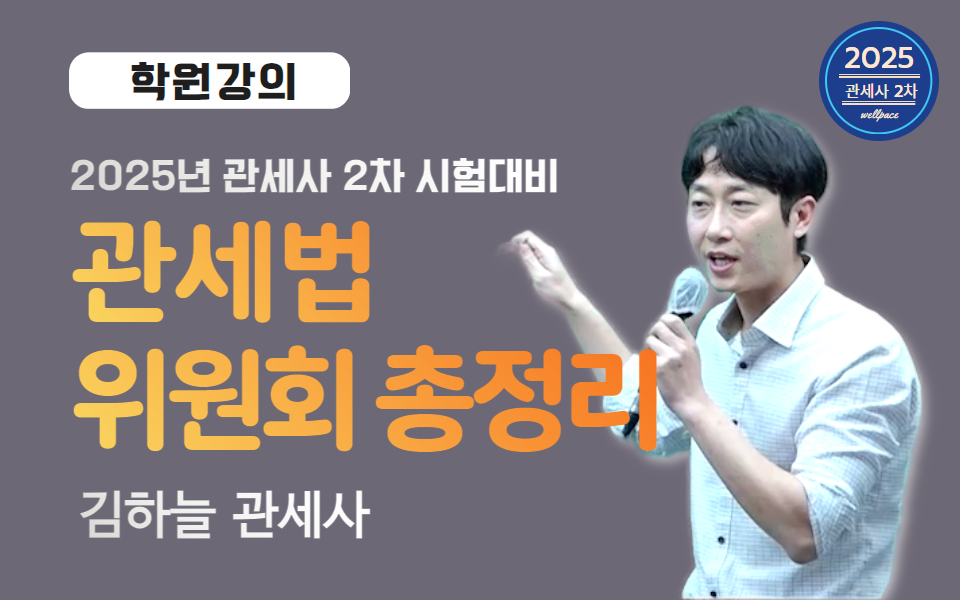 학원강의

2025
관세사 2차
wellpace

2025년 관세사 2차 시험대비

관세법
위원회 총정리

김하늘 관세사